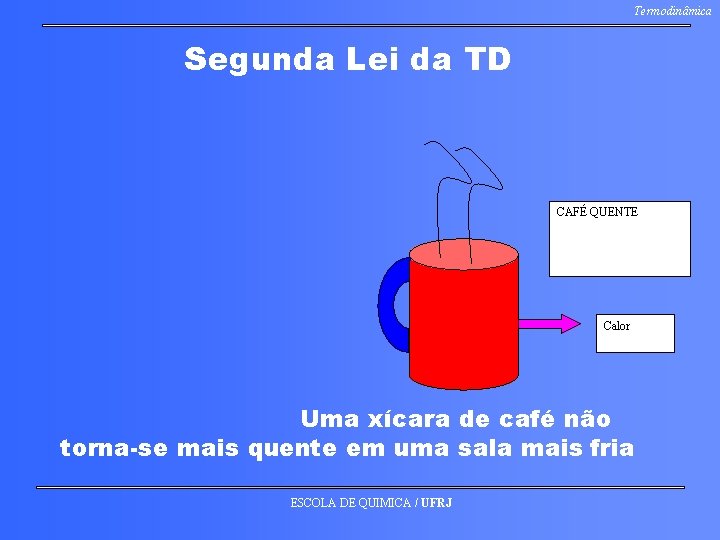 Termodinâmica

Segunda Lei da TD

CAFÉ QUENTE

Calor

Uma xícara de café não torna-se mais quente em uma sala mais fria

ESCOLA DE QUIMICA / UFRJ